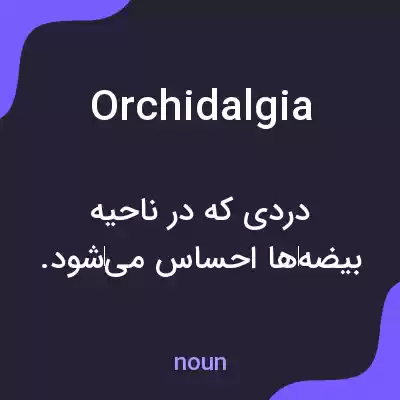 Orchidalgia

دردی که در ناحیه بیضه‌ها احساس می‌شود.

noun